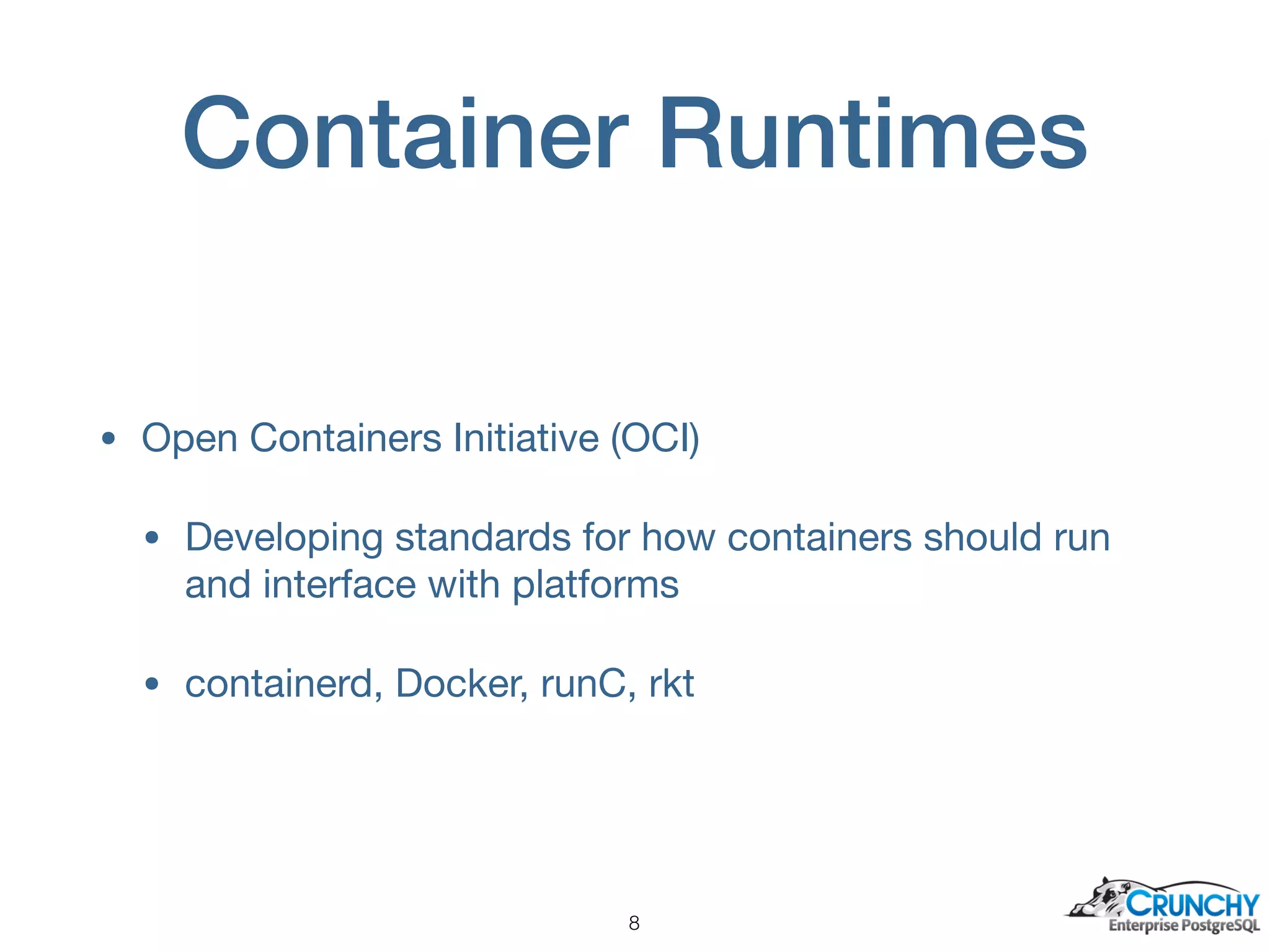 Container Runtimes

• Open Containers Initiative (OCI)

• Developing standards for how containers should run and interface with platforms

• containerd, Docker, runC, rkt

8

CRUNCHY
Enterprise PostgreSQL